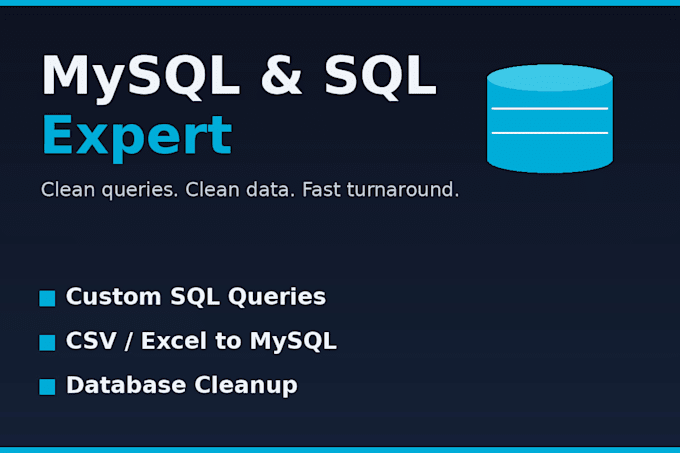 MySQL & SQL
Expert

Clean queries. Clean data. Fast turnaround.

• Custom SQL Queries
• CSV / Excel to MySQL
• Database Cleanup